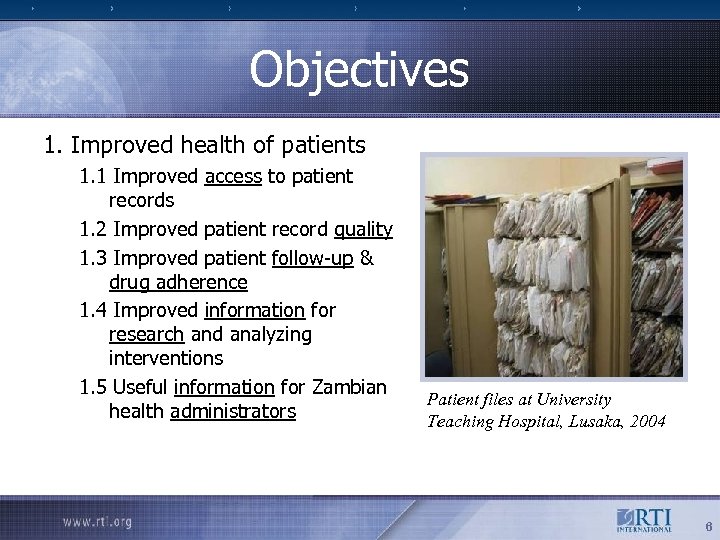 Objectives

1. Improved health of patients

1.1 Improved access to patient records

1.2 Improved patient record quality

1.3 Improved patient follow-up & drug adherence

1.4 Improved information for research and analyzing interventions

1.5 Useful information for Zambian health administrators

Patient files at University Teaching Hospital, Lusaka, 2004

www.rti.org

RTI INTERNATIONAL

6